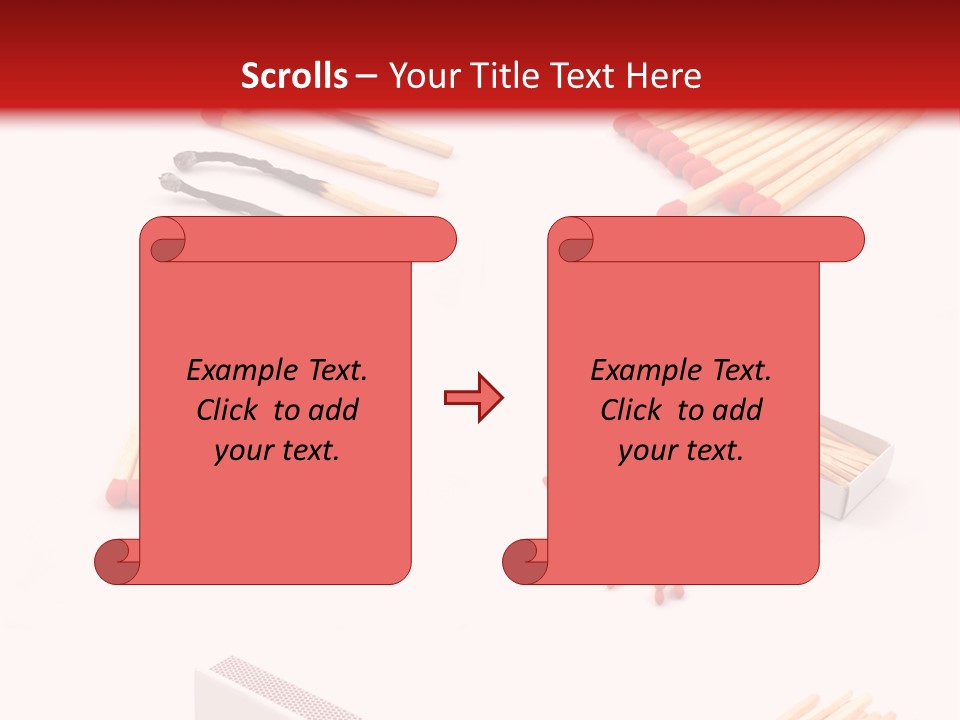 Scrolls – Your Title Text Here

Example Text. Click to add your text.

Example Text. Click to add your text.